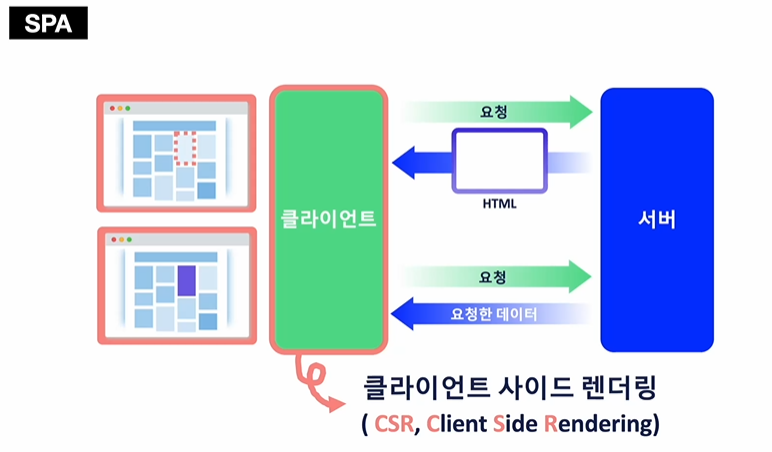 SPA

클라이언트

요청

HTML

서버

요청

요청한 데이터

클라이언트 사이드 렌더링
( CSR, Client Side Rendering)